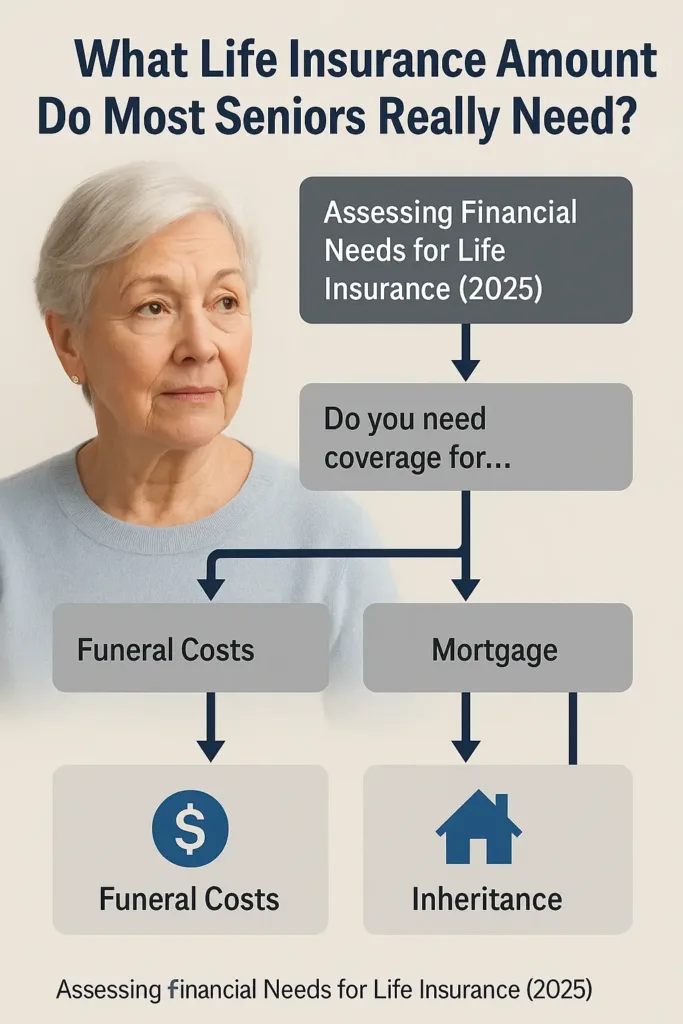 What Life Insurance Amount Do Most Seniors Really Need?

Assessing Financial Needs for Life Insurance (2025)

Do you need coverage for...

Funeral Costs

Mortgage

$

Funeral Costs

Inheritance

Assessing financial Needs for Life Insurance (2025)